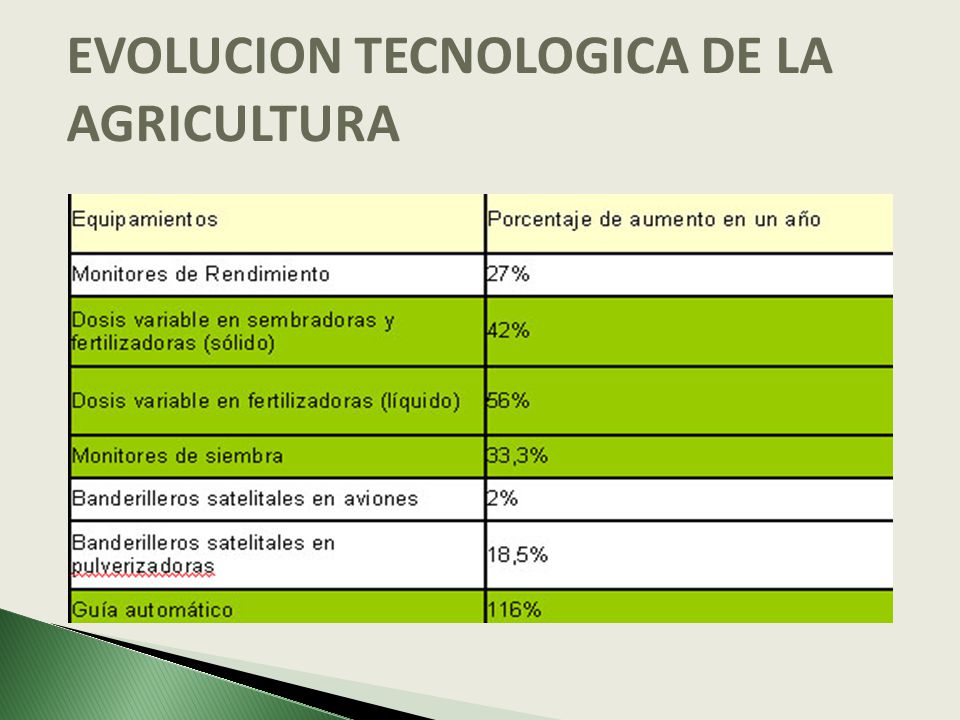 EVOLUCION TECNOLOGICA DE LA AGRICULTURA

| Equipamientos | Porcentaje de aumento en un año |
|---|---|
| Monitores de Rendimiento | 27% |
| Dosis variable en sembradoras y fertilizadoras (sólido) | 42% |
| Dosis variable en fertilizadoras (líquido) | 56% |
| Monitores de siembra | 33,3% |
| Banderilleros satelitales en aviones | 2% |
| Banderilleros satelitales en pulverizadoras | 18,5% |
| Guía automático | 116% |